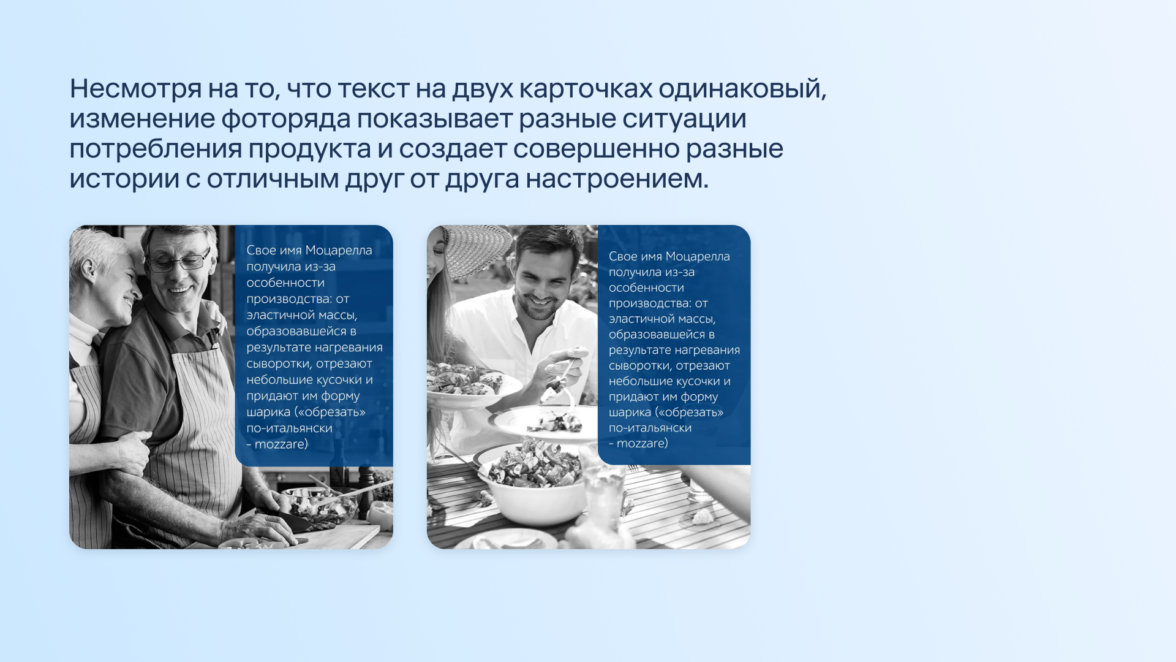 Несмотря на то, что текст на двух карточках одинаковый, изменение фоторяда показывает разные ситуации потребления продукта и создает совершенно разные истории с отличным друг от друга настроением.

Свое имя Моцарелла получила из-за особенности производства: от эластичной массы, образовавшейся в результате нагревания сыворотки, отрезают небольшие кусочки и придают им форму шарика («обрезать» по-итальянски - mozzare)

Свое имя Моцарелла получила из-за особенности производства: от эластичной массы, образовавшейся в результате нагревания сыворотки, отрезают небольшие кусочки и придают им форму шарика («обрезать» по-итальянски - mozzare)